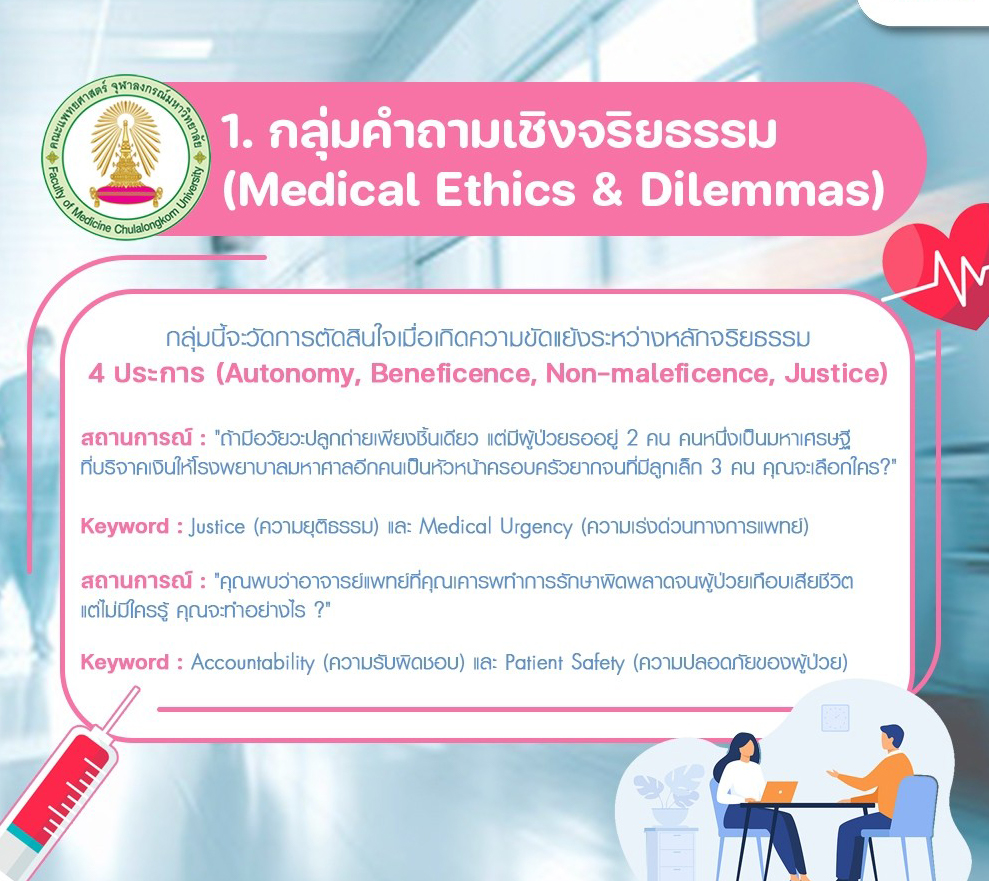 คณะแพทยศาสตร์ จุฬาลงกรณ์มหาวิทยาลัย
Faculty of Medicine Chulalongkorn University

1. กลุ่มคำถามเชิงจริยธรรม
(Medical Ethics & Dilemmas)

กลุ่มนี้จะวัดการตัดสินใจเมื่อเกิดความขัดแย้งระหว่างหลักจริยธรรม
4 ประการ (Autonomy, Beneficence, Non-maleficence, Justice)

สถานการณ์ : "ถ้ามีอวัยวะปลูกถ่ายเพียงชิ้นเดียว แต่มีผู้ป่วยรออยู่ 2 คน คนหนึ่งเป็นมหาเศรษฐีที่บริจาคเงินให้โรงพยาบาลมหาศาลอีกคนเป็นหัวหน้าครอบครัวยากจนที่มีลูกเล็ก 3 คน คุณจะเลือกใคร?"

Keyword : Justice (ความยุติธรรม) และ Medical Urgency (ความเร่งด่วนทางการแพทย์)

สถานการณ์ : "คุณพบว่าอาจารย์แพทย์ที่คุณเคารพทำการรักษาผิดพลาดจนผู้ป่วยเกือบเสียชีวิต แต่ไม่มีใครรู้ คุณจะทำอย่างไร ?"

Keyword : Accountability (ความรับผิดชอบ) และ Patient Safety (ความปลอดภัยของผู้ป่วย)